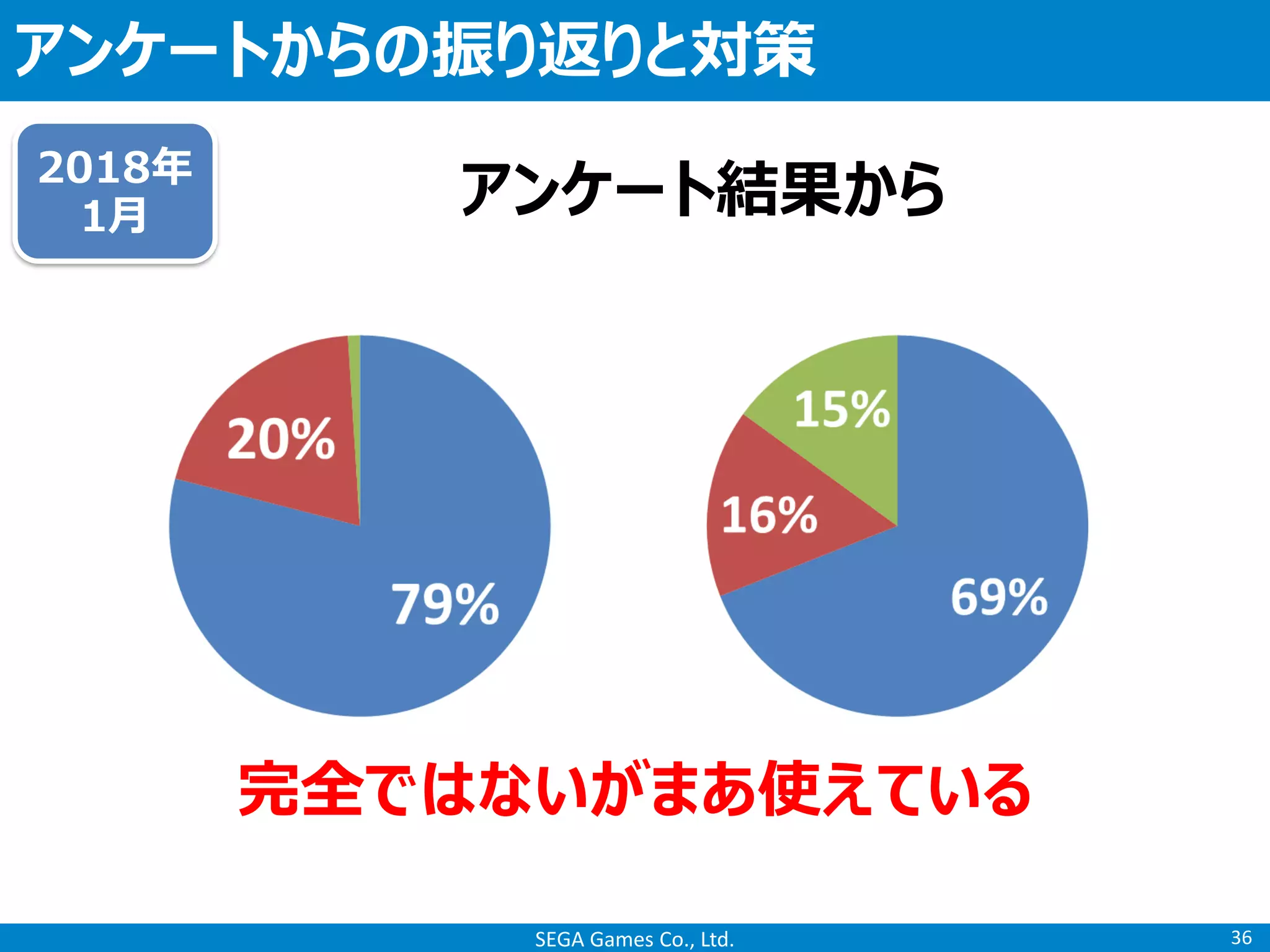 アンケートからの振り返りと対策

2018年
1月

アンケート結果から

20%

79%

15%

16%

69%

完全ではないがまあ使えている

SEGA Games Co., Ltd.

36